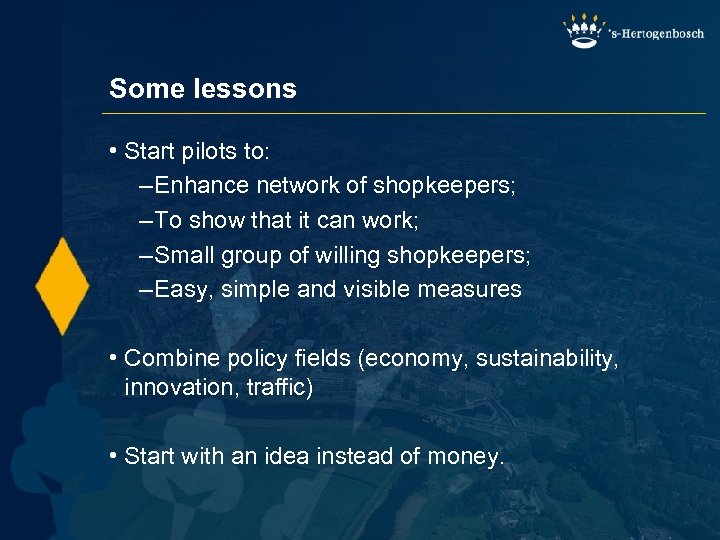 's-Hertogenbosch

Some lessons

• Start pilots to:
–Enhance network of shopkeepers;
–To show that it can work;
–Small group of willing shopkeepers;
–Easy, simple and visible measures

• Combine policy fields (economy, sustainability, innovation, traffic)

• Start with an idea instead of money.